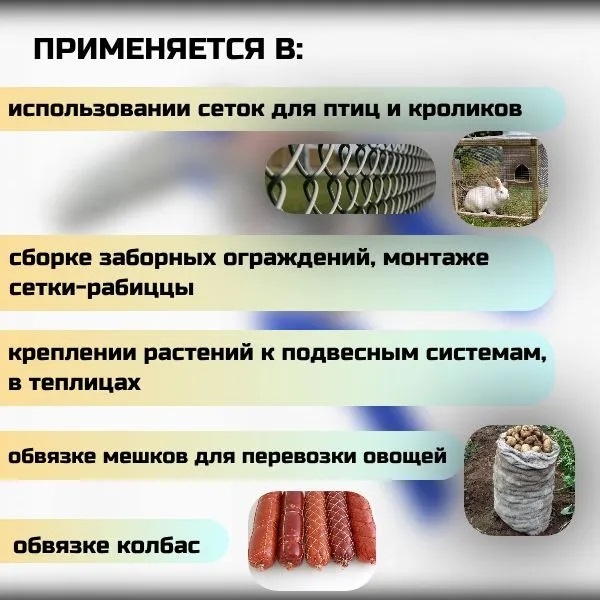 ПРИМЕНЯЕТСЯ В:

использовании сеток для птиц и кроликов

сборке заборных ограждений, монтаже сетки-рабиццы

креплении растений к подвесным системам, в теплицах

обвязке мешков для перевозки овощей

обвязке колбас